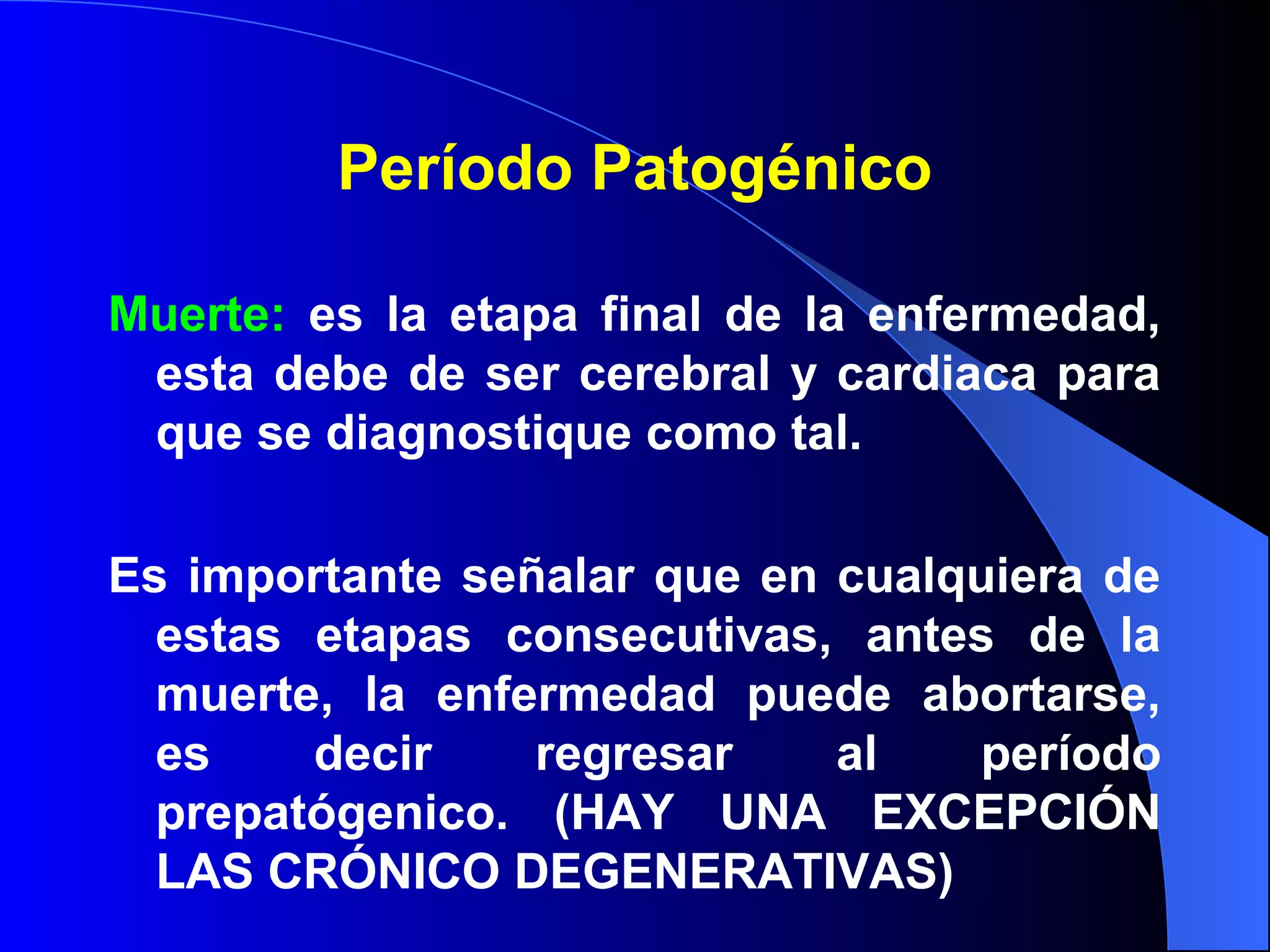 Período Patogénico

Muerte: es la etapa final de la enfermedad, esta debe de ser cerebral y cardiaca para que se diagnostique como tal.

Es importante señalar que en cualquiera de estas etapas consecutivas, antes de la muerte, la enfermedad puede abortarse, es decir regresar al período prepatógenico. (HAY UNA EXCEPCIÓN LAS CRÓNICO DEGENERATIVAS)